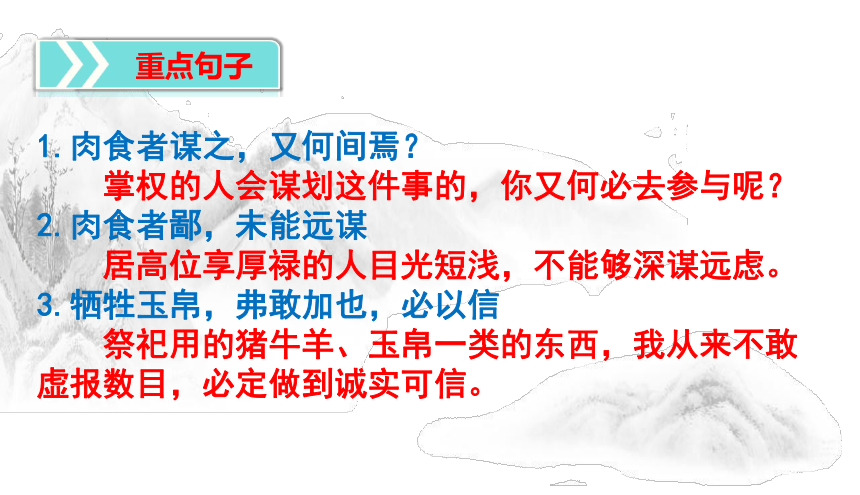 重点句子

1. 肉食者谋之，又何间焉？

掌权的人会谋划这件事的，你又何必去参与呢？

2. 肉食者鄙，未能远谋

居高位享厚禄的人目光短浅，不能够深谋远虑。

3. 牺牲玉帛，弗敢加也，必以信

祭祀用的猪牛羊、玉帛一类的东西，我从来不敢虚报数目，必定做到诚实可信。